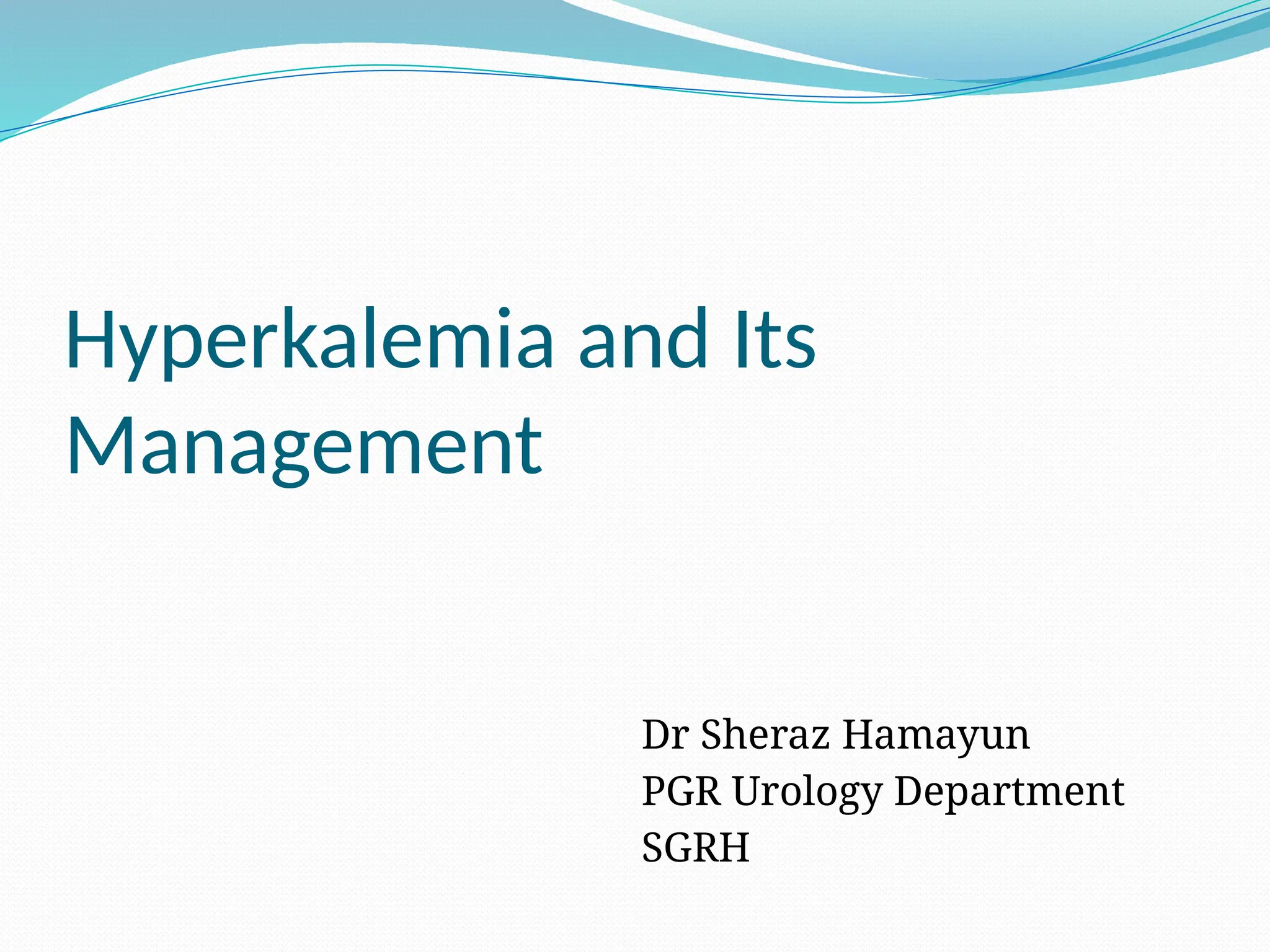 Hyperkalemia and Its Management

Dr Sheraz Hamayun
PGR Urology Department
SGRH